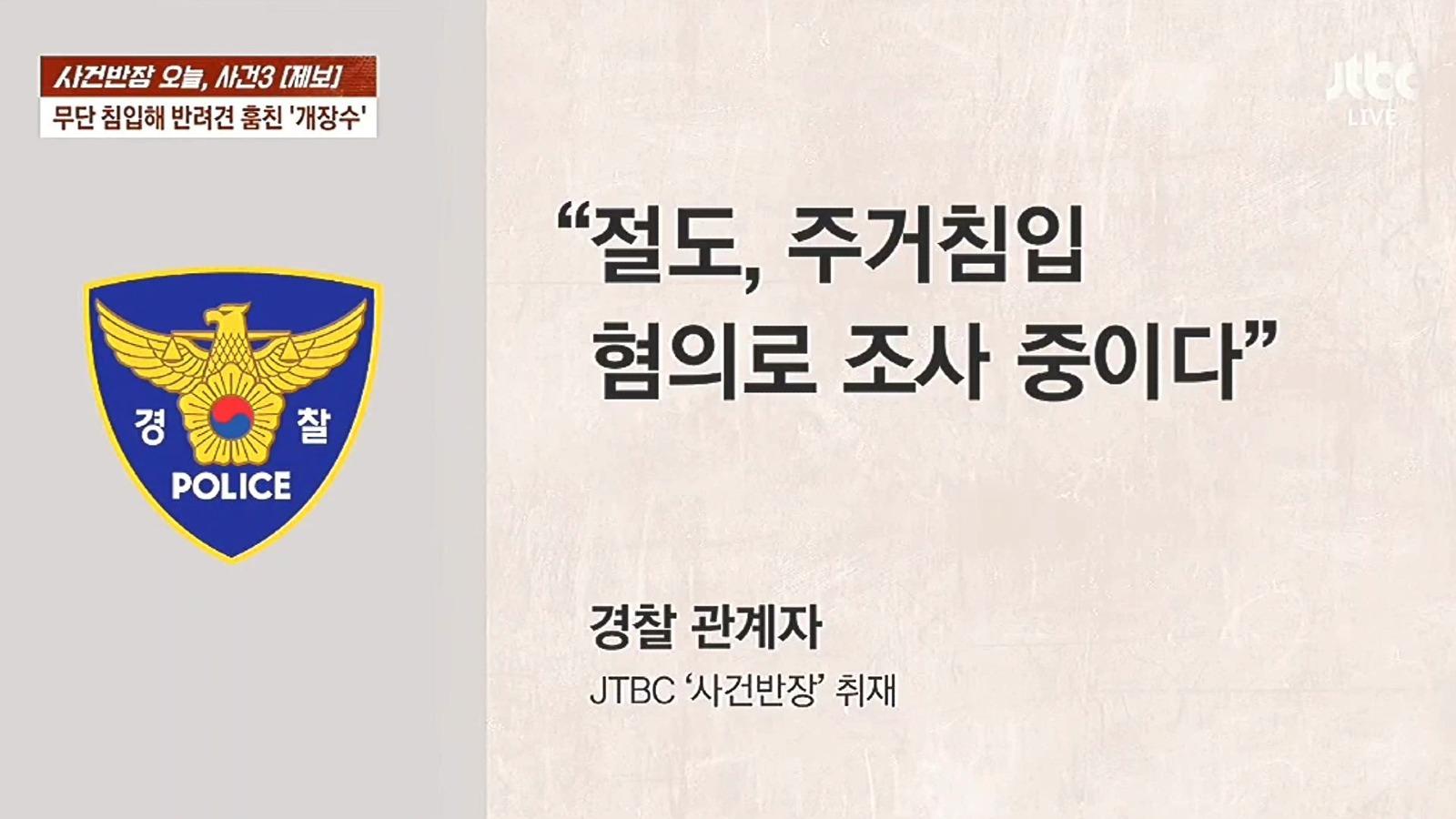 사건반장 오늘, 사건3 [제보]
무단 침입해 반려견 훔친 '개장수'

jtbc LIVE

경 찰
POLICE

“절도, 주거침입 혐의로 조사 중이다”

경찰 관계자
JTBC ‘사건반장’ 취재